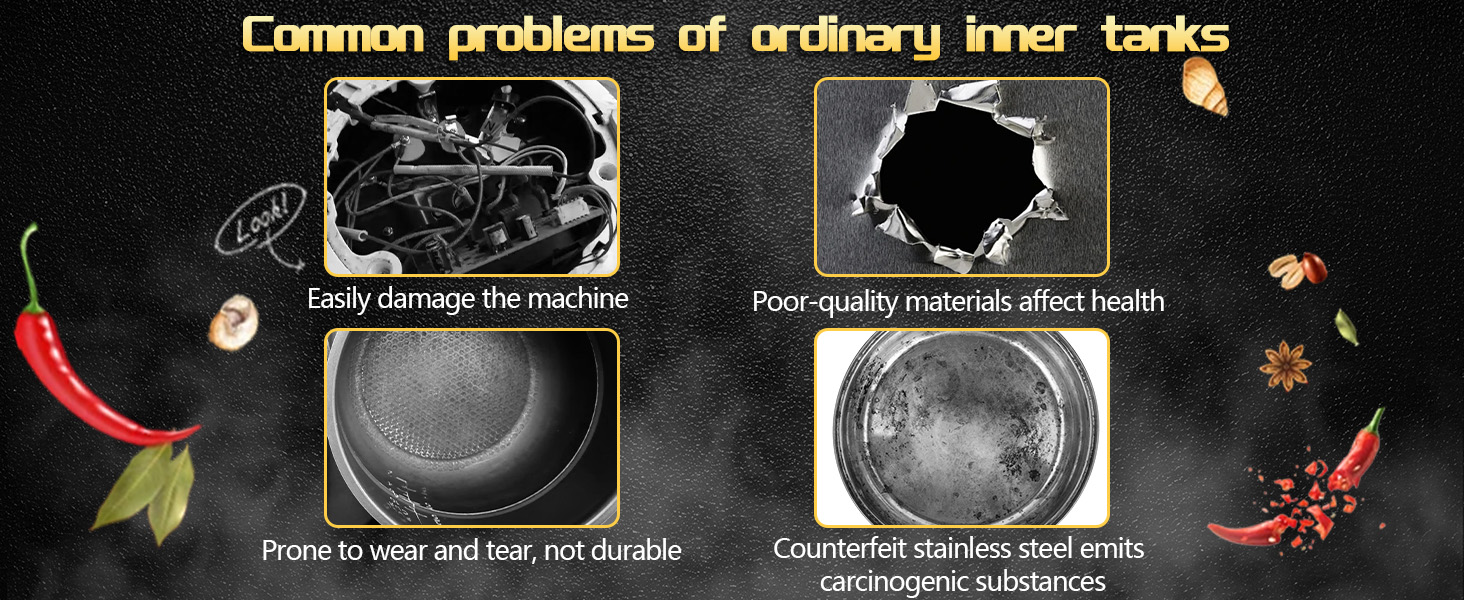 Common problems of ordinary inner tanks

Look!

Easily damage the machine

Poor-quality materials affect health

Prone to wear and tear, not durable

Counterfeit stainless steel emits carcinogenic substances